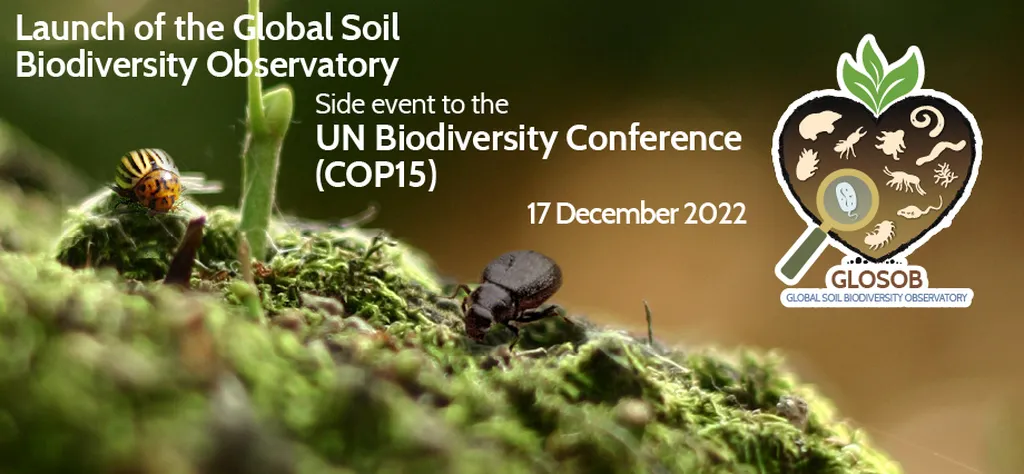 Launch of the Global Soil Biodiversity Observatory

Side event to the
UN Biodiversity Conference (COP15)

17 December 2022

GLOSOB
GLOBAL SOIL BIODIVERSITY OBSERVATORY